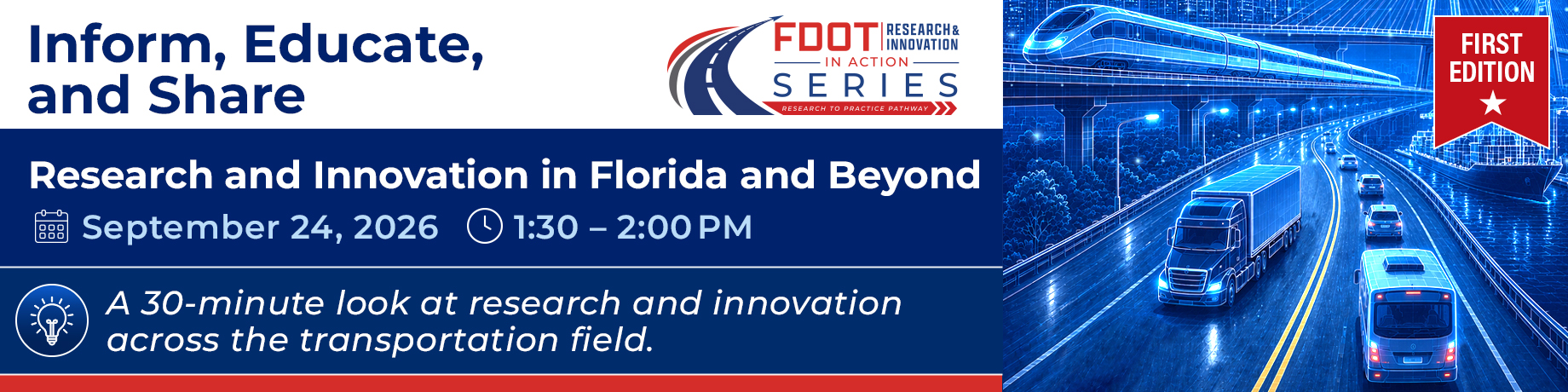 Inform, Educate, and Share

FDOT RESEARCH & INNOVATION
IN ACTION
SERIES
RESEARCH TO PRACTICE PATHWAY

FIRST EDITION

Research and Innovation in Florida and Beyond

September 24, 2026 1:30 – 2:00 PM

A 30-minute look at research and innovation across the transportation field.